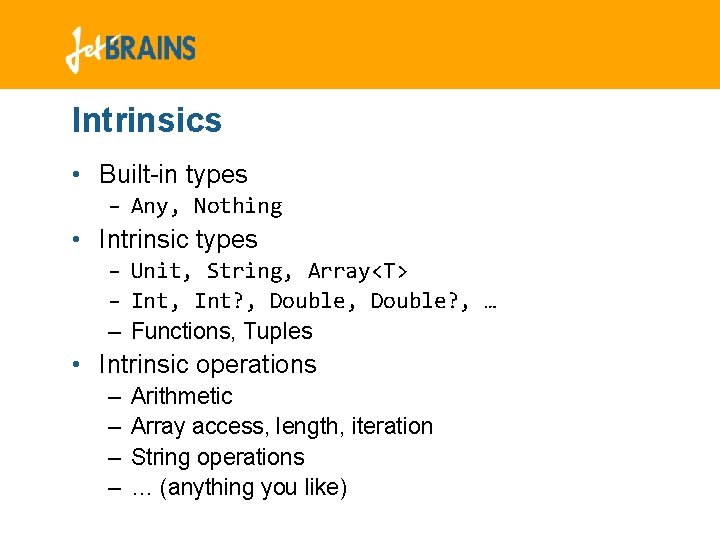 JetBRAINS

Intrinsics

• Built-in types
  – Any, Nothing
• Intrinsic types
  – Unit, String, Array<T>
  – Int, Int?, Double, Double?, …
  – Functions, Tuples
• Intrinsic operations
  – Arithmetic
  – Array access, length, iteration
  – String operations
  – … (anything you like)